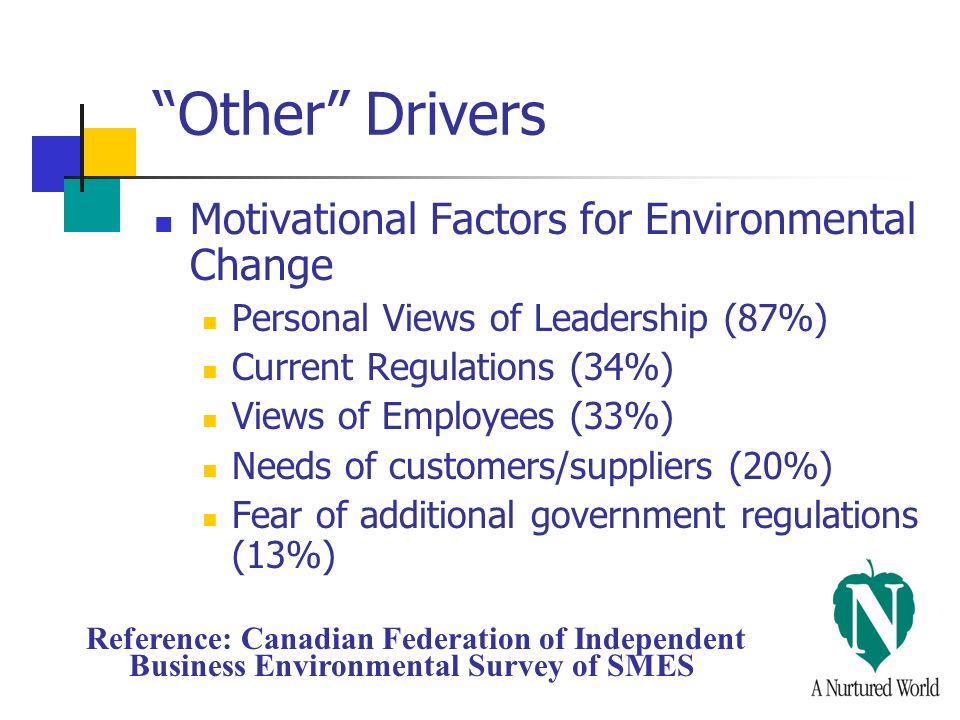 “Other” Drivers

Motivational Factors for Environmental Change

Personal Views of Leadership (87%)

Current Regulations (34%)

Views of Employees (33%)

Needs of customers/suppliers (20%)

Fear of additional government regulations (13%)

Reference: Canadian Federation of Independent Business Environmental Survey of SMES

N

A Nurtured World